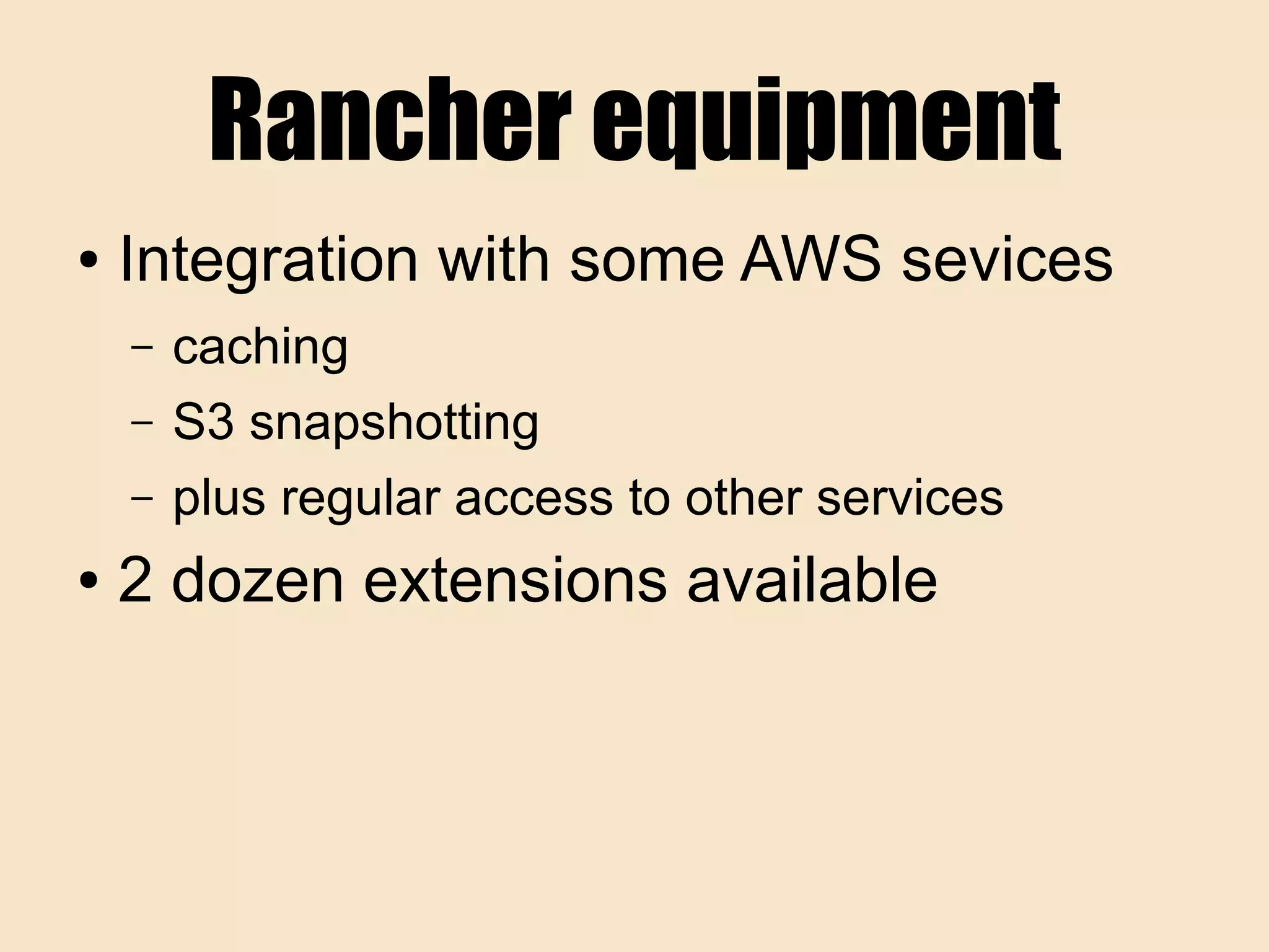 Rancher equipment

• Integration with some AWS sevices
  – caching
  – S3 snapshotting
  – plus regular access to other services
• 2 dozen extensions available